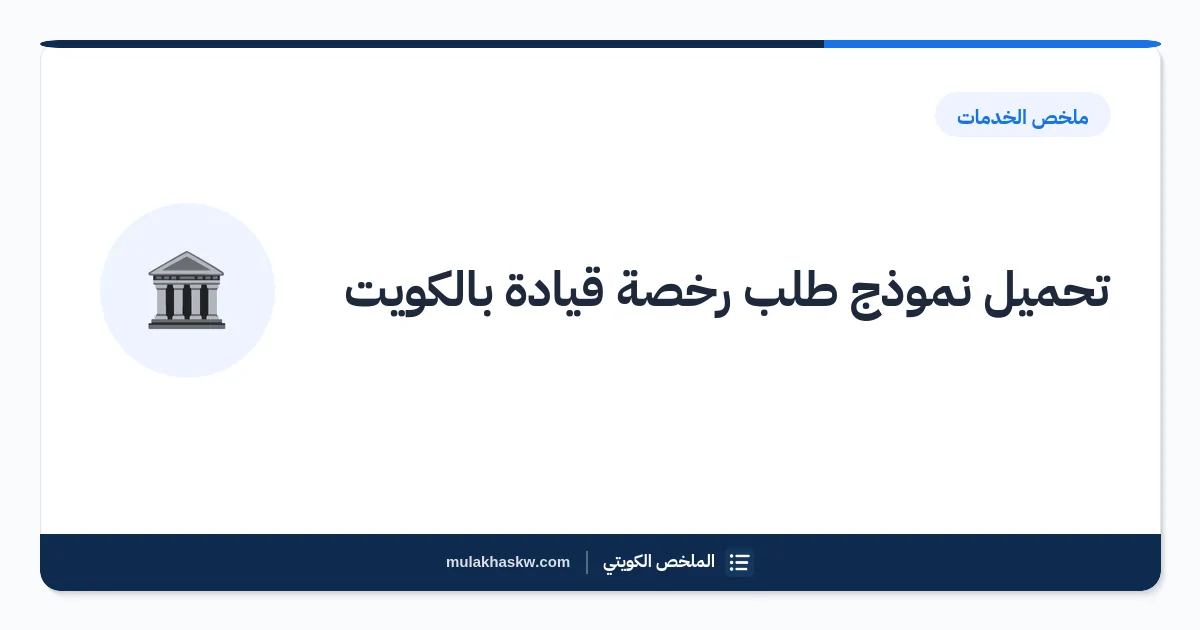 ملخص الخدمات

تحميل نموذج طلب رخصة قيادة بالكويت

الملخص الكويتي | mulakhaskw.com